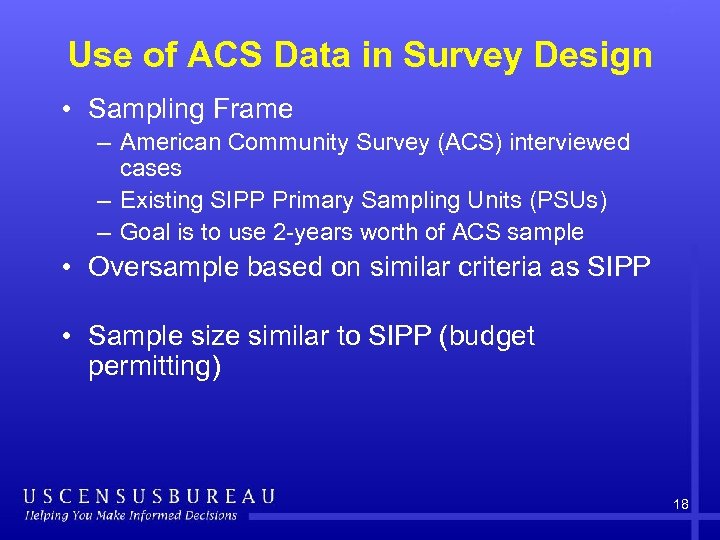 Use of ACS Data in Survey Design

• Sampling Frame
– American Community Survey (ACS) interviewed cases
– Existing SIPP Primary Sampling Units (PSUs)
– Goal is to use 2-years worth of ACS sample

• Oversample based on similar criteria as SIPP

• Sample size similar to SIPP (budget permitting)

USCENSUSBUREAU
Helping You Make Informed Decisions

18